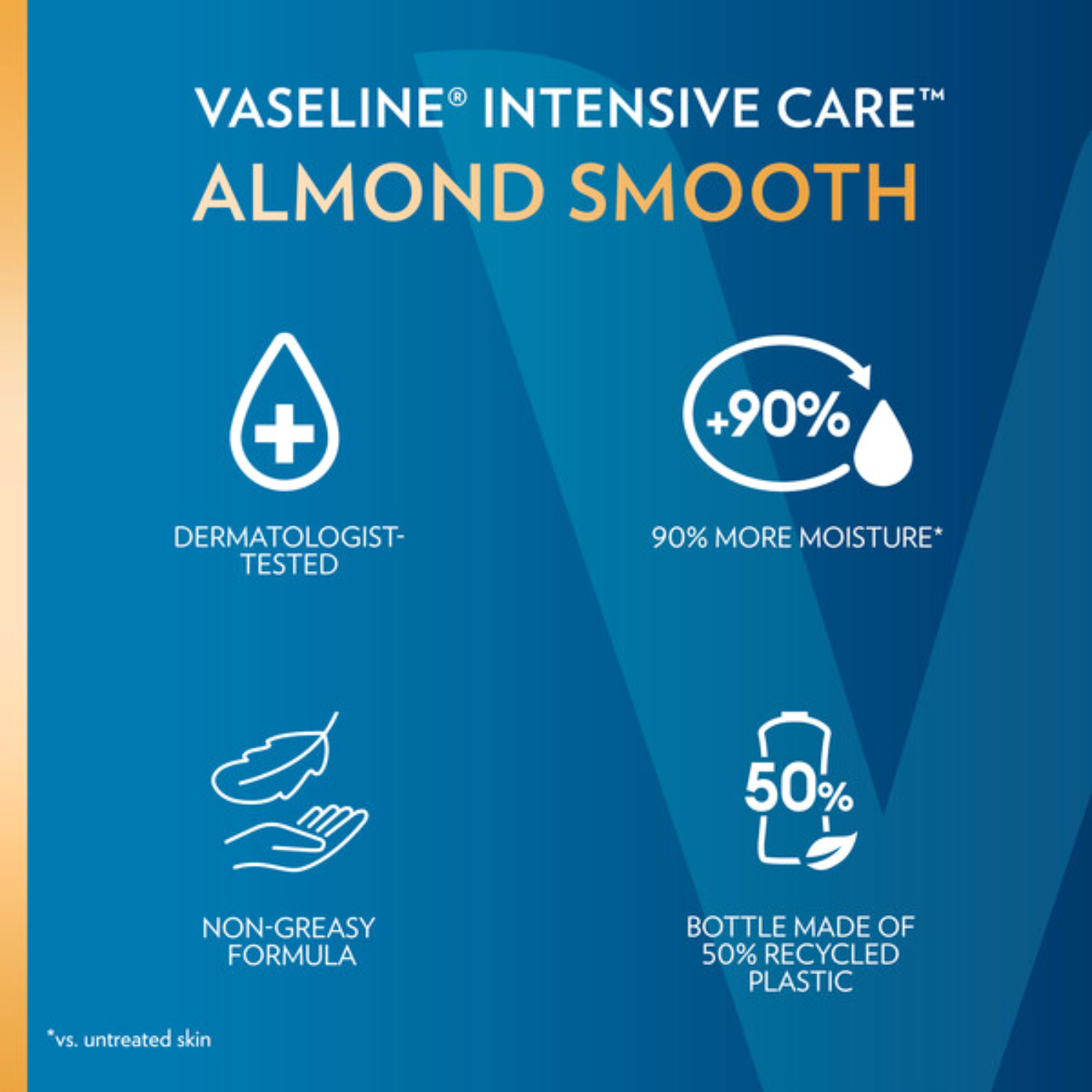 VASELINE® INTENSIVE CARE™
ALMOND SMOOTH

DERMATOLOGIST-TESTED

+90%

90% MORE MOISTURE*

NON-GREASY FORMULA

50%

BOTTLE MADE OF 50% RECYCLED PLASTIC

*vs. untreated skin